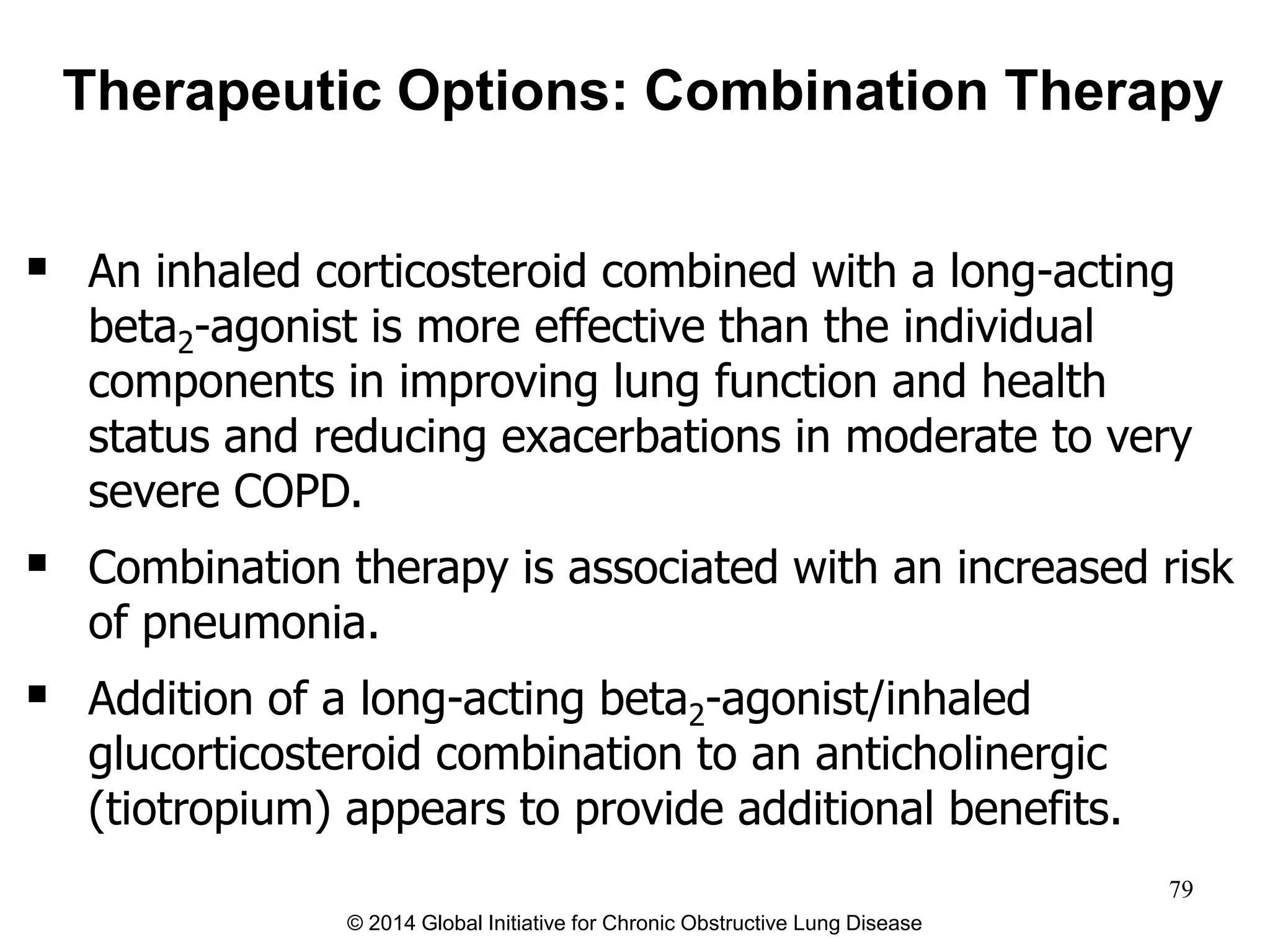 Therapeutic Options: Combination Therapy

▪ An inhaled corticosteroid combined with a long-acting beta$_2$-agonist is more effective than the individual components in improving lung function and health status and reducing exacerbations in moderate to very severe COPD.

▪ Combination therapy is associated with an increased risk of pneumonia.

▪ Addition of a long-acting beta$_2$-agonist/inhaled glucorticosteroid combination to an anticholinergic (tiotropium) appears to provide additional benefits.

79

© 2014 Global Initiative for Chronic Obstructive Lung Disease